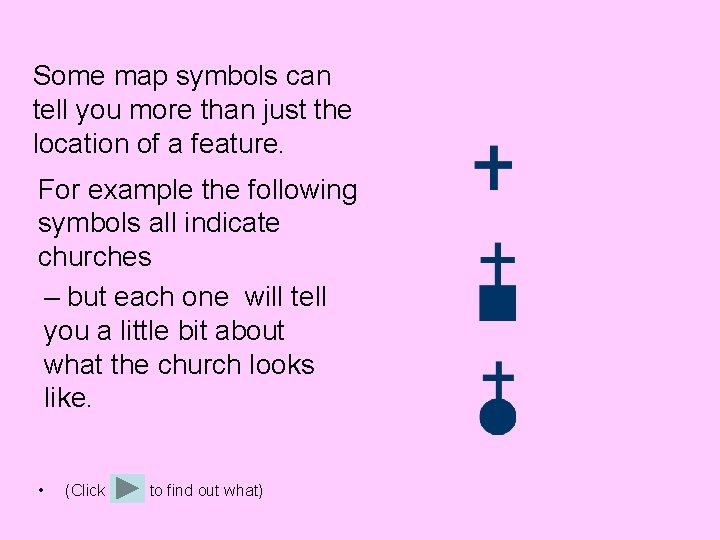 Some map symbols can tell you more than just the location of a feature.

For example the following symbols all indicate churches

– but each one  will tell you a little bit about what the church looks like.

• (Click  to find out what)